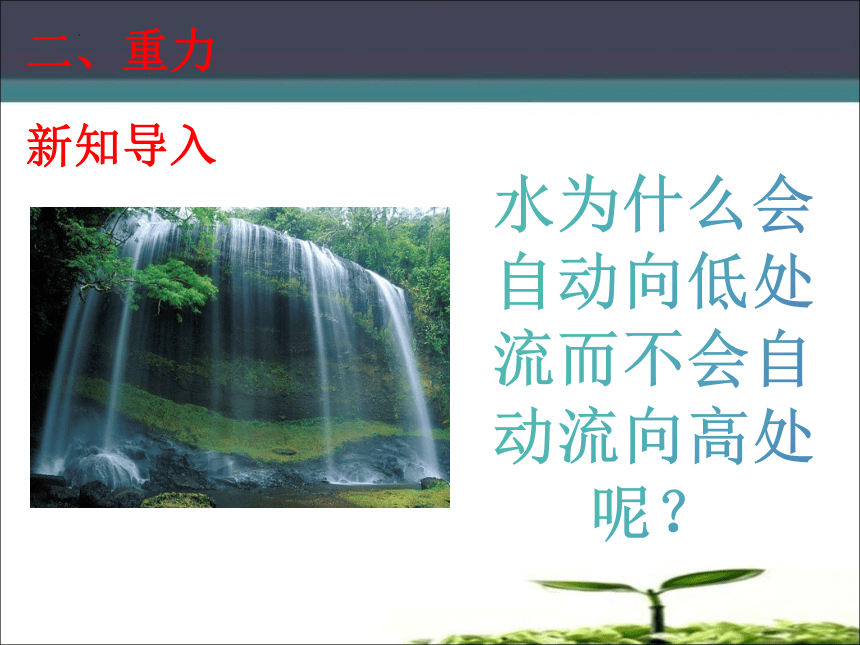 二、重力

新知导入

水为什么会自动向低处流而不会自动流向高处呢？